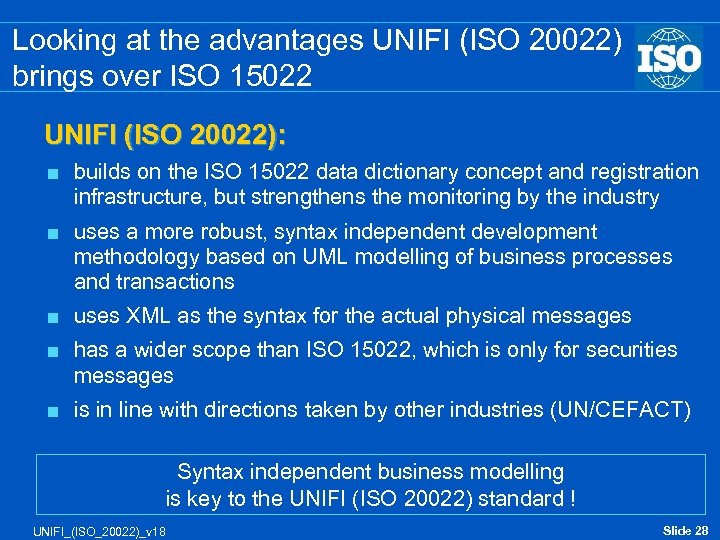 Looking at the advantages UNIFI (ISO 20022) brings over ISO 15022

ISO

UNIFI (ISO 20022):

■ builds on the ISO 15022 data dictionary concept and registration infrastructure, but strengthens the monitoring by the industry

■ uses a more robust, syntax independent development methodology based on UML modelling of business processes and transactions

■ uses XML as the syntax for the actual physical messages

■ has a wider scope than ISO 15022, which is only for securities messages

■ is in line with directions taken by other industries (UN/CEFACT)

Syntax independent business modelling is key to the UNIFI (ISO 20022) standard !

UNIFI_(ISO_20022)_v18

Slide 28